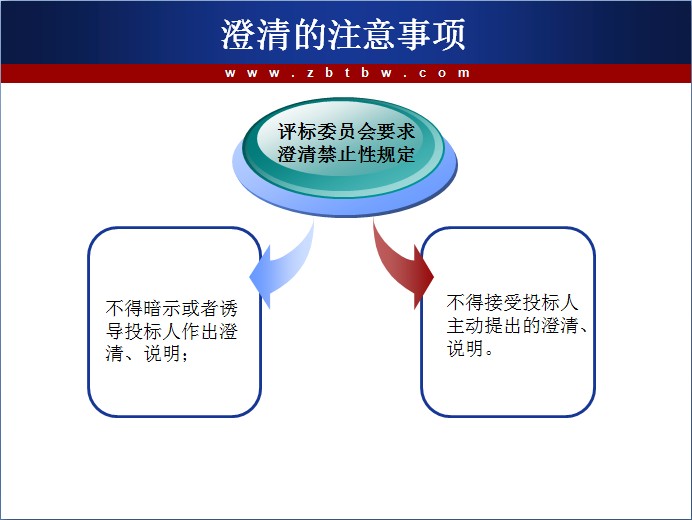 澄清的注意事项

www.zbtbw.com

评标委员会要求澄清禁止性规定

不得暗示或者诱导投标人作出澄清、说明；

不得接受投标人主动提出的澄清、说明。